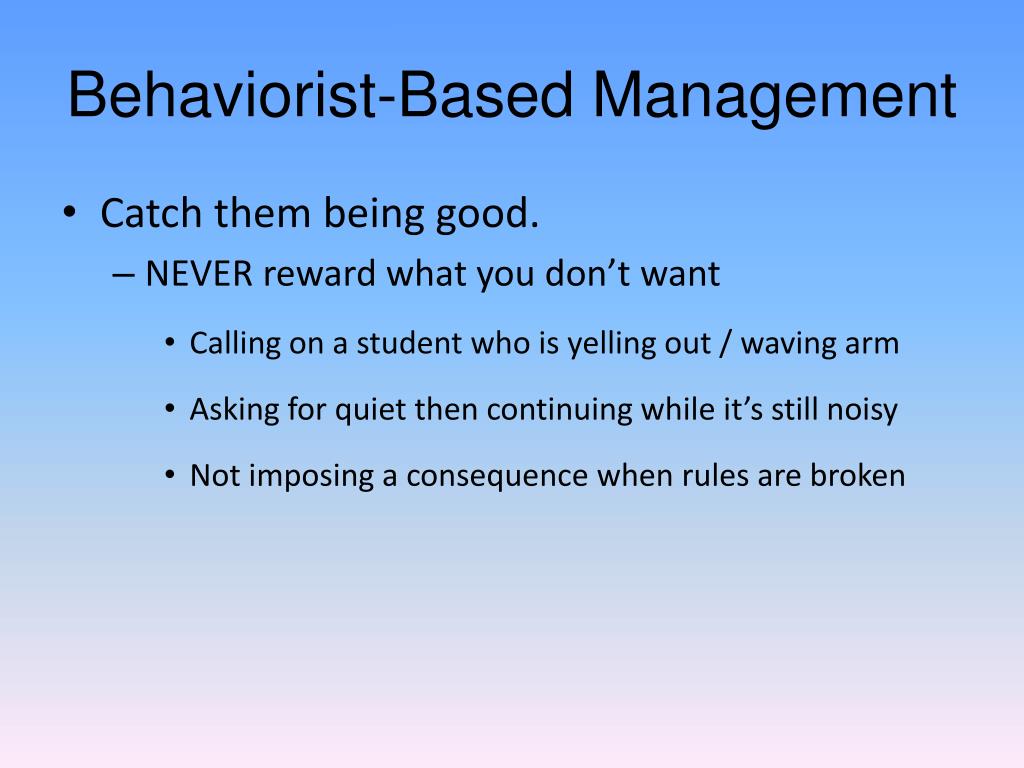 Behaviorist-Based Management

• Catch them being good.
– NEVER reward what you don’t want
• Calling on a student who is yelling out / waving arm
• Asking for quiet then continuing while it’s still noisy
• Not imposing a consequence when rules are broken